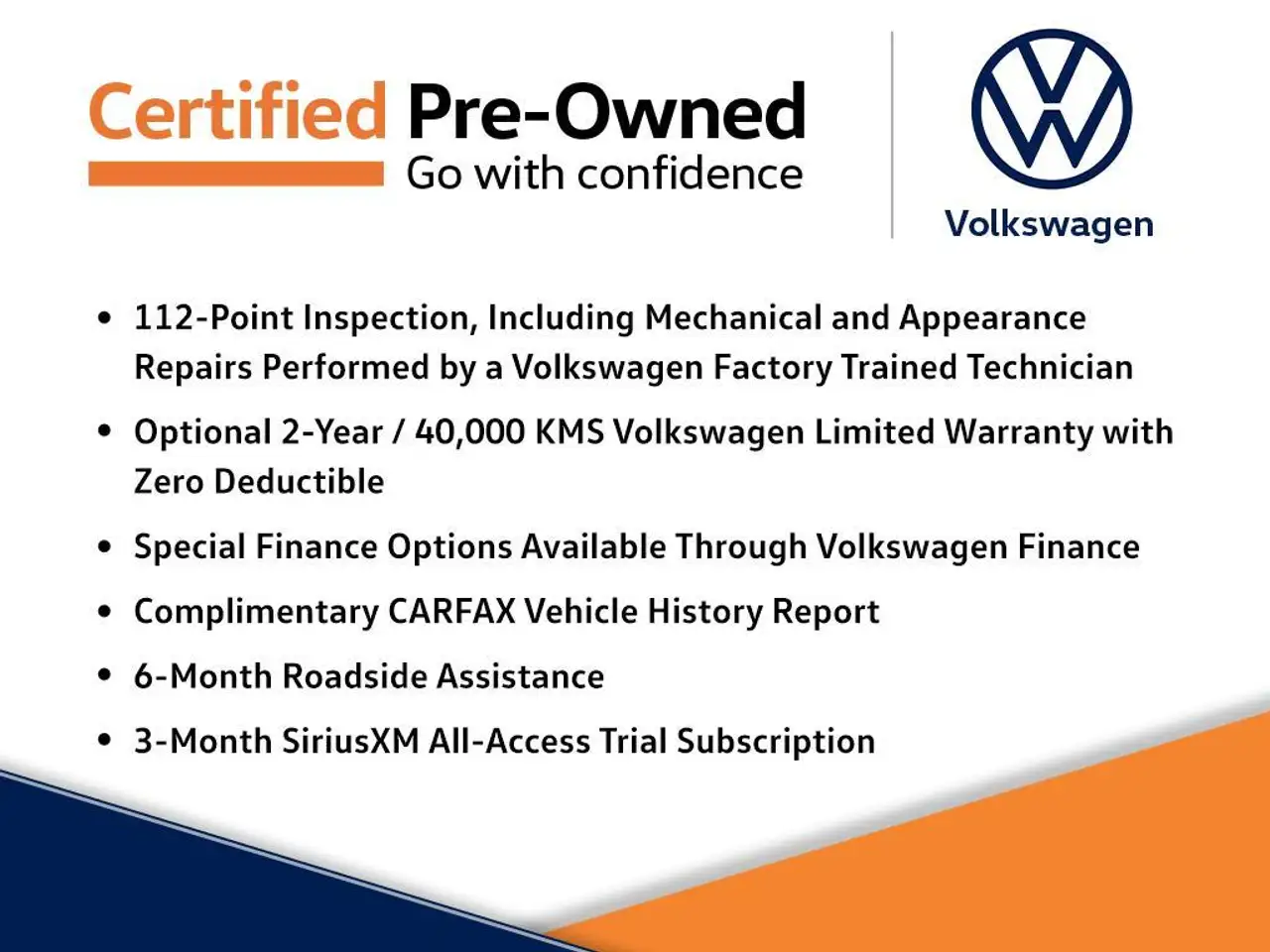 Certified Pre-Owned
Go with confidence

Volkswagen

• 112-Point Inspection, Including Mechanical and Appearance Repairs Performed by a Volkswagen Factory Trained Technician
• Optional 2-Year / 40,000 KMS Volkswagen Limited Warranty with Zero Deductible
• Special Finance Options Available Through Volkswagen Finance
• Complimentary CARFAX Vehicle History Report
• 6-Month Roadside Assistance
• 3-Month SiriusXM All-Access Trial Subscription